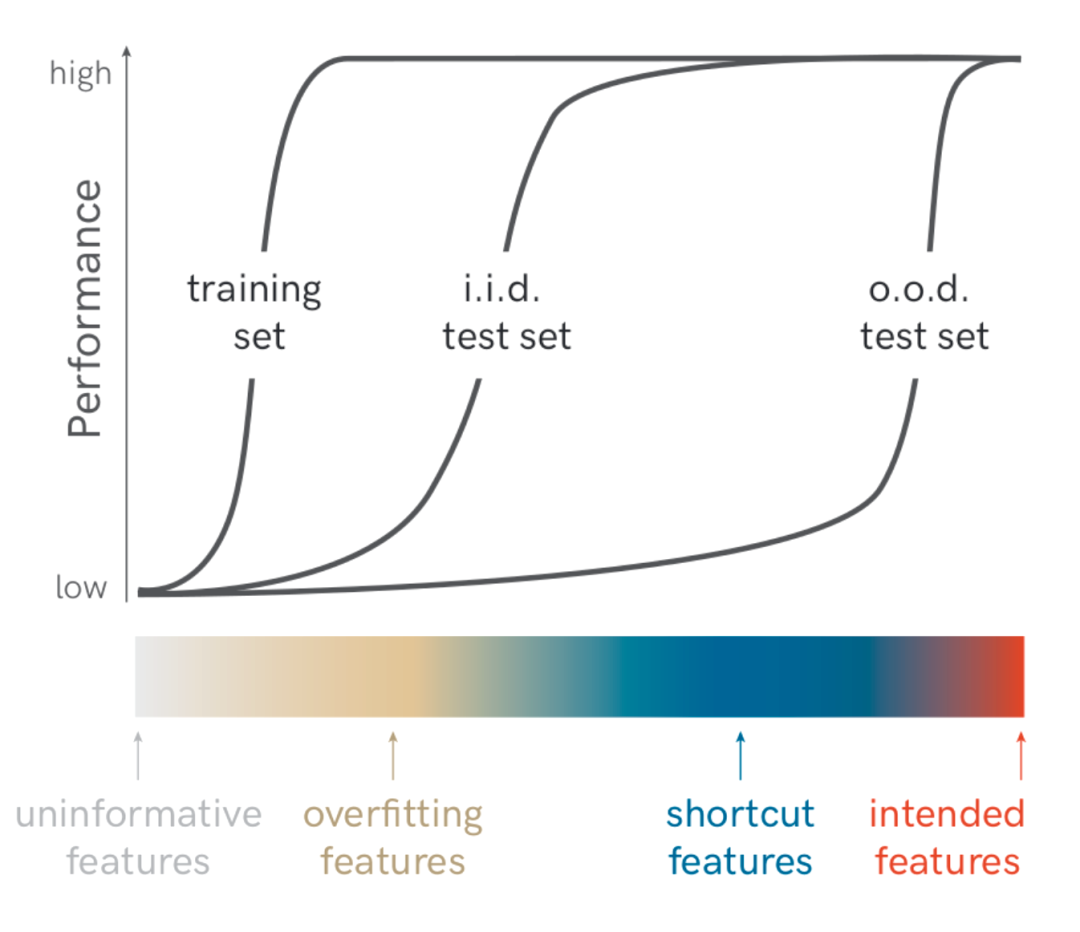 high
Performance
low
training set
i.i.d. test set
o.o.d. test set
uninformative features
overfitting features
shortcut features
intended features